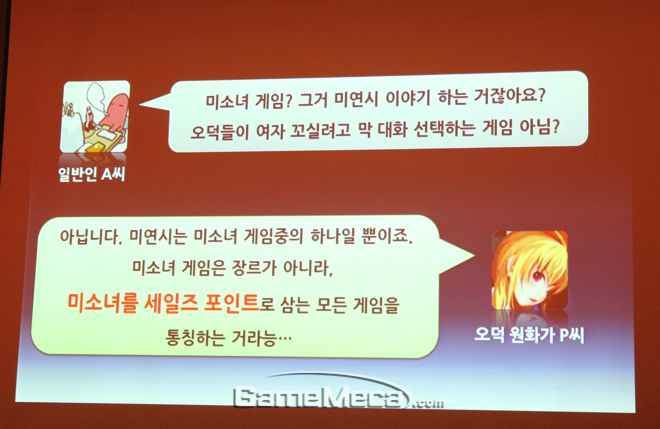 미소녀 게임? 그거 미연시 이야기 하는 거잖아요?
오덕들이 여자 꼬실려고 막 대화 선택하는 게임 아님?

일반인 A씨

아닙니다. 미연시는 미소녀 게임중의 하나일 뿐이죠.
미소녀 게임은 장르가 아니라,
미소녀를 세일즈 포인트로 삼는 모든 게임을
통칭하는 거라능…

오덕 원화가 P씨

GameMeca.com